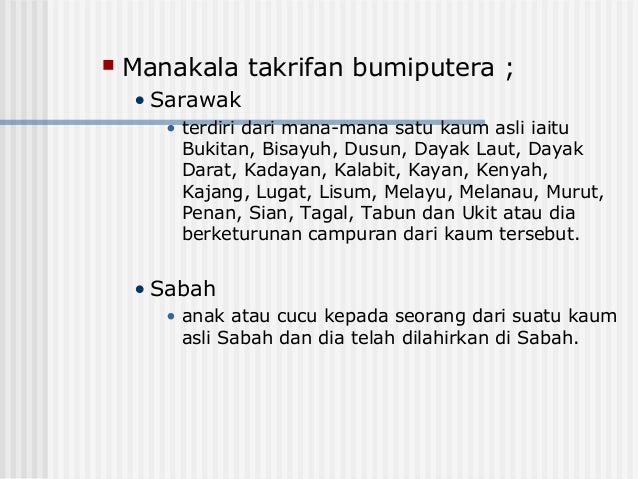 Manakala takrifan bumiputera ;

Sarawak

terdiri dari mana-mana satu kaum asli iaitu Bukitan, Bisayuh, Dusun, Dayak Laut, Dayak Darat, Kadayan, Kalabit, Kayan, Kenyah, Kajang, Lugat, Lisum, Melayu, Melanau, Murut, Penan, Sian, Tagal, Tabun dan Ukit atau dia berketurunan campuran dari kaum tersebut.

Sabah

anak atau cucu kepada seorang dari suatu kaum asli Sabah dan dia telah dilahirkan di Sabah.